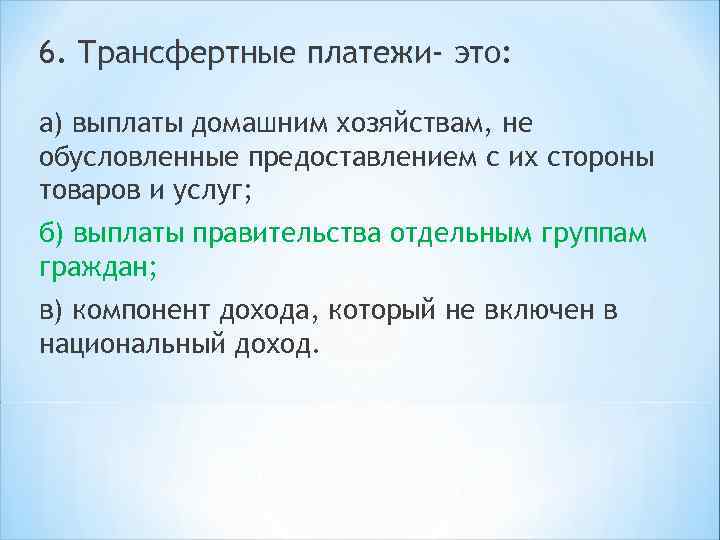 6. Трансфертные платежи- это:

а) выплаты домашним хозяйствам, не обусловленные предоставлением с их стороны товаров и услуг;

б) выплаты правительства отдельным группам граждан;

в) компонент дохода, который не включен в национальный доход.